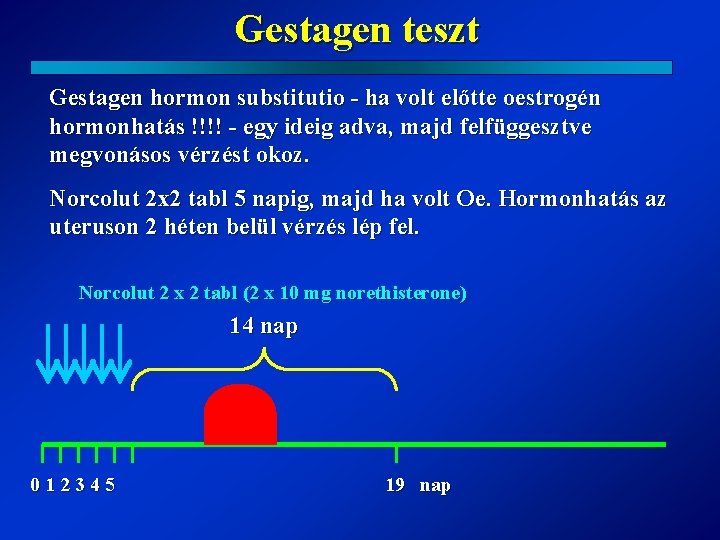 Gestagen teszt

Gestagen hormon substitutio - ha volt előtte oestrogén hormonhatás !!!! - egy ideig adva, majd felfüggesztve megvonásos vérzést okoz.

Norcolut 2x2 tabl 5 napig, majd ha volt Oe. Hormonhatás az uteruson 2 héten belül vérzés lép fel.

Norcolut 2 x 2 tabl (2 x 10 mg norethisterone)

14 nap

0 1 2 3 4 5

19 nap